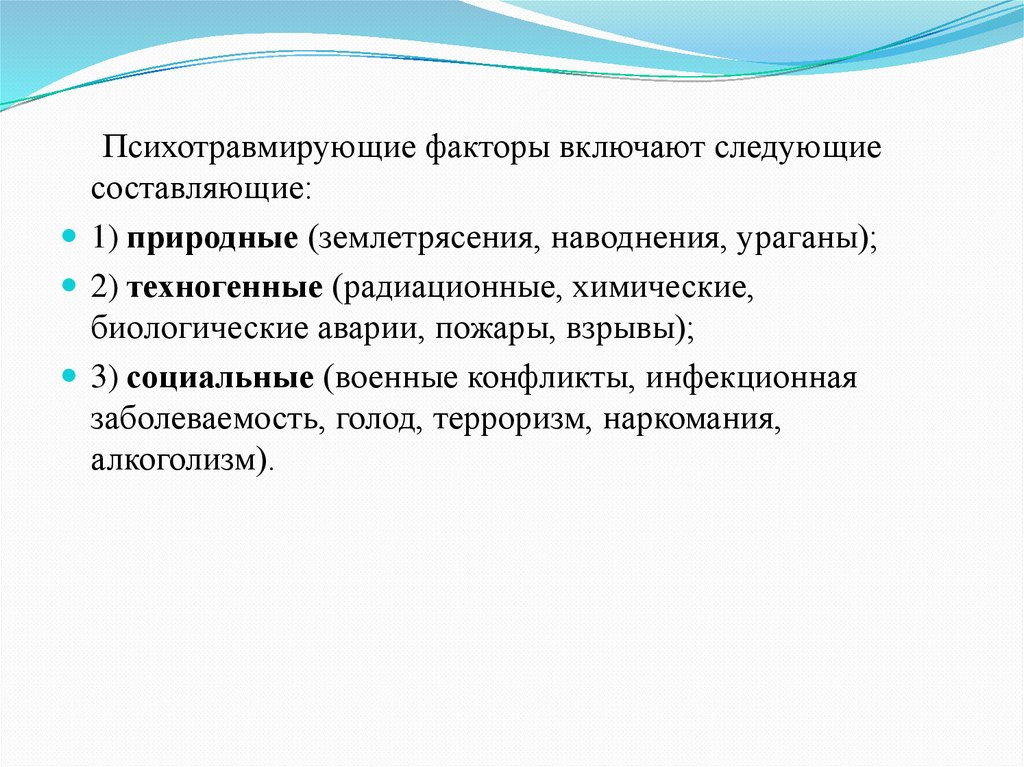 Психотравмирующие факторы включают следующие составляющие:

1) природные (землетрясения, наводнения, ураганы);

2) техногенные (радиационные, химические, биологические аварии, пожары, взрывы);

3) социальные (военные конфликты, инфекционная заболеваемость, голод, терроризм, наркомания, алкоголизм).